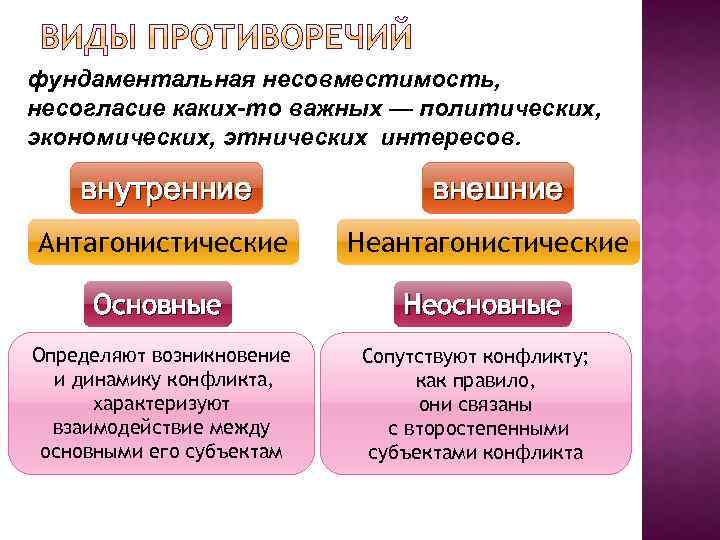 ВИДЫ ПРОТИВОРЕЧИЙ

фундаментальная несовместимость, несогласие каких-то важных — политических, экономических, этнических интересов.

внутренние

внешние

Антагонистические

Неантагонистические

Основные

Неосновные

Определяют возникновение и динамику конфликта, характеризуют взаимодействие между основными его субъектам

Сопутствуют конфликту; как правило, они связаны с второстепенными субъектами конфликта